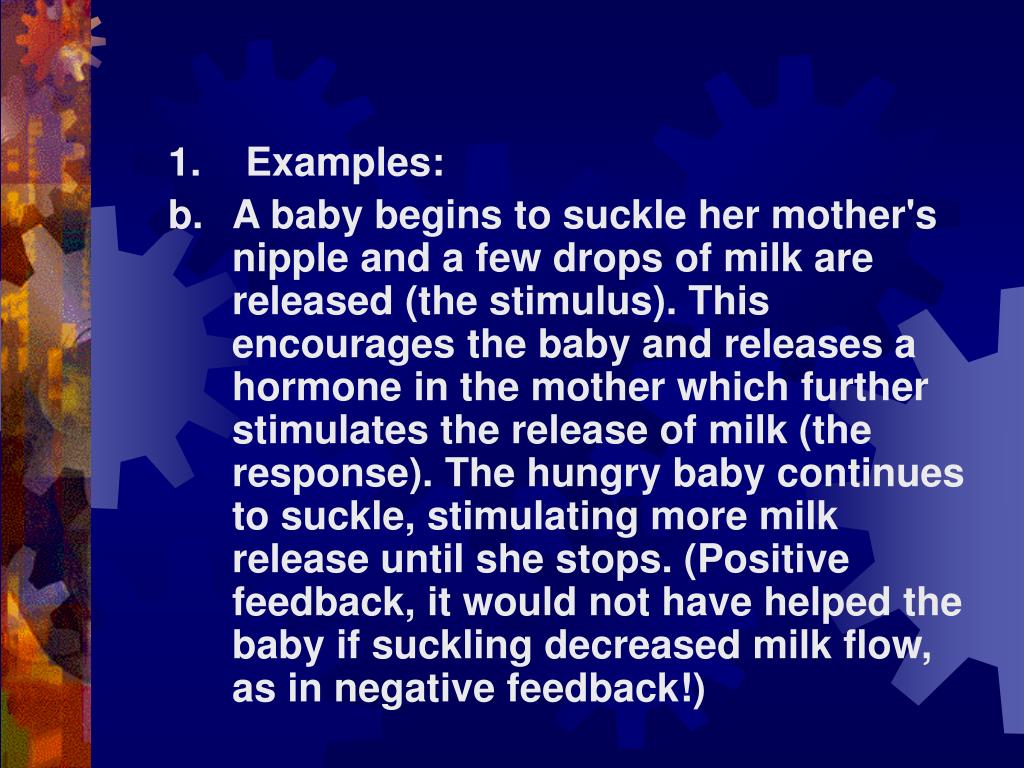 1. Examples:

b. A baby begins to suckle her mother's nipple and a few drops of milk are released (the stimulus). This encourages the baby and releases a hormone in the mother which further stimulates the release of milk (the response). The hungry baby continues to suckle, stimulating more milk release until she stops. (Positive feedback, it would not have helped the baby if suckling decreased milk flow, as in negative feedback!)